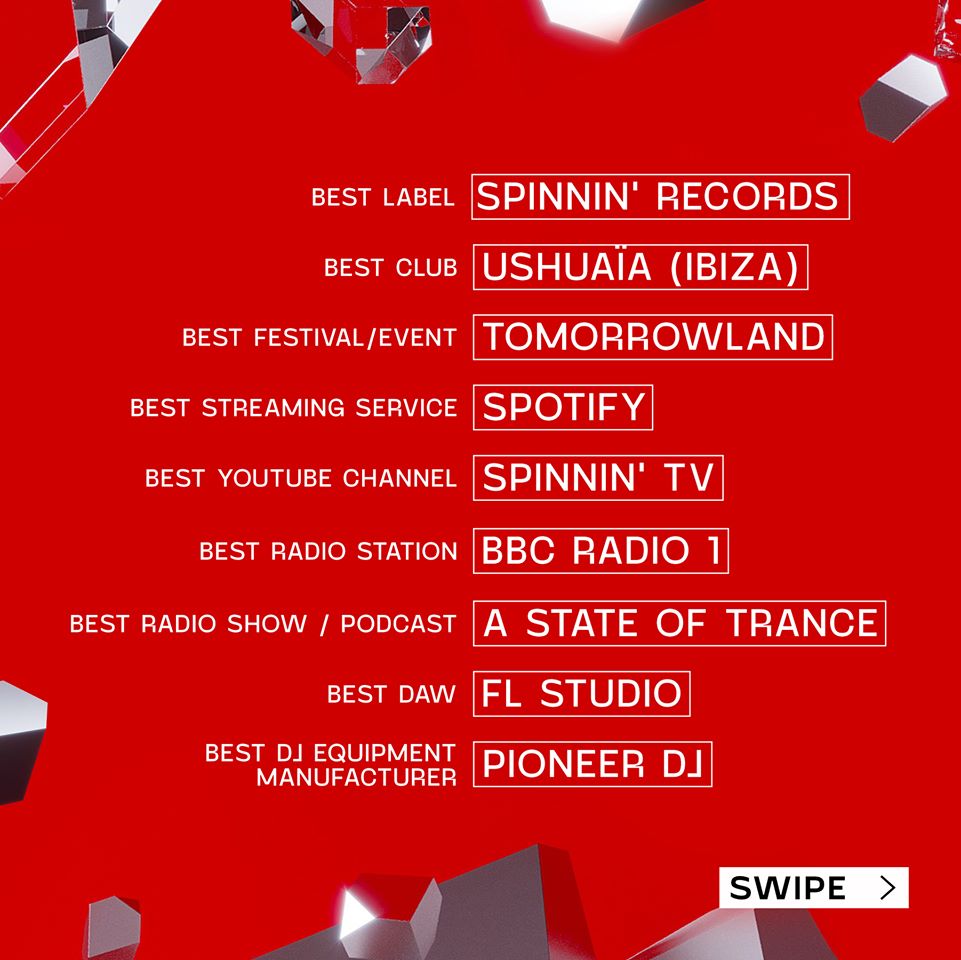 BEST LABEL SPINNIN' RECORDS

BEST CLUB USHUAÏA (IBIZA)

BEST FESTIVAL/EVENT TOMORROWLAND

BEST STREAMING SERVICE SPOTIFY

BEST YOUTUBE CHANNEL SPINNIN' TV

BEST RADIO STATION BBC RADIO 1

BEST RADIO SHOW / PODCAST A STATE OF TRANCE

BEST DAW FL STUDIO

BEST DJ EQUIPMENT MANUFACTURER PIONEER DJ

SWIPE >